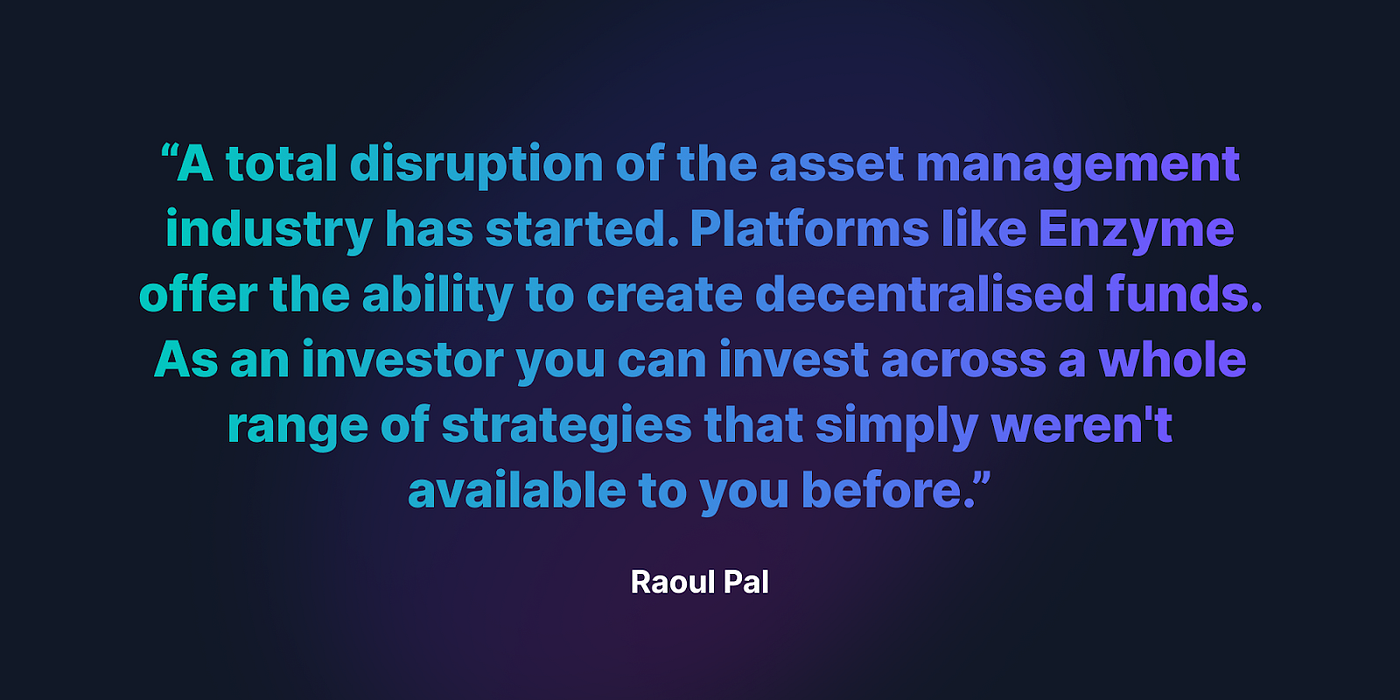 “A total disruption of the asset management industry has started. Platforms like Enzyme offer the ability to create decentralised funds. As an investor you can invest across a whole range of strategies that simply weren't available to you before.”

Raoul Pal